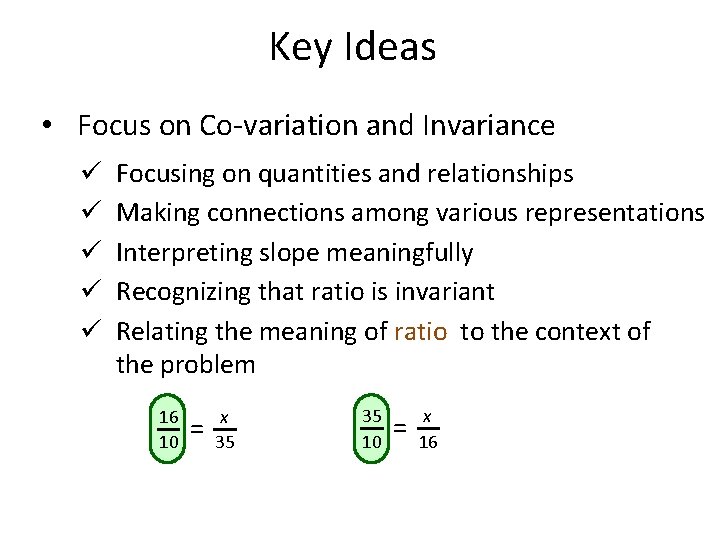 Key Ideas

• Focus on Co-variation and Invariance

✓ Focusing on quantities and relationships
✓ Making connections among various representations
✓ Interpreting slope meaningfully
✓ Recognizing that ratio is invariant
✓ Relating the meaning of ratio to the context of the problem

$\frac{16}{10} = \frac{x}{35}$

$\frac{35}{10} = \frac{x}{16}$